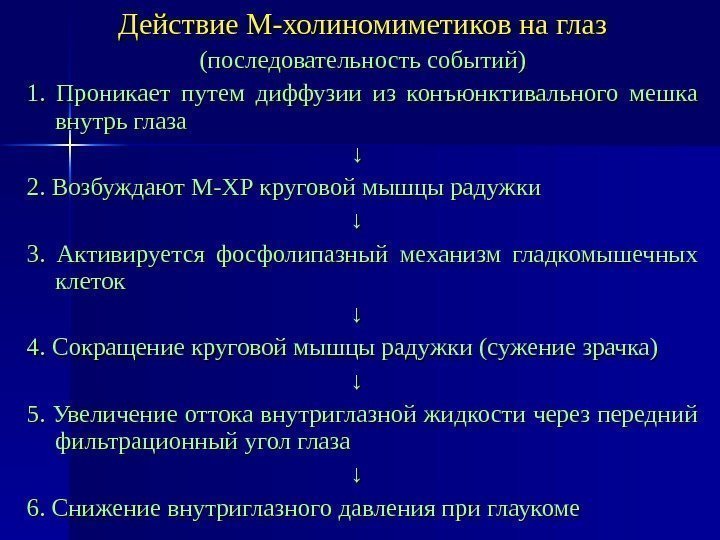 Действие М-холиномиметиков на глаз
(последовательность событий)

1. Проникает путем диффузии из конъюнктивального мешка внутрь глаза

↓

2. Возбуждают М-ХР круговой мышцы радужки

↓

3. Активируется фосфолипазный механизм гладкомышечных клеток

↓

4. Сокращение круговой мышцы радужки (сужение зрачка)

↓

5. Увеличение оттока внутриглазной жидкости через передний фильтрационный угол глаза

↓

6. Снижение внутриглазного давления при глаукоме